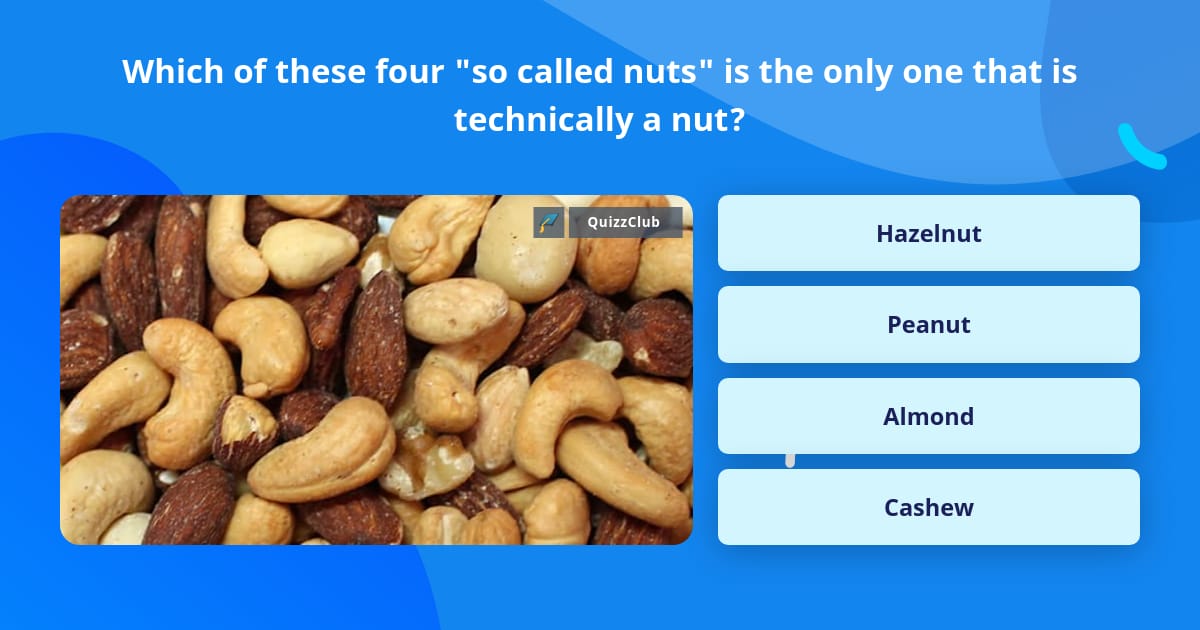 Which of these four "so called nuts" is the only one that is technically a nut?

QuizzClub

Hazelnut

Peanut

Almond

Cashew